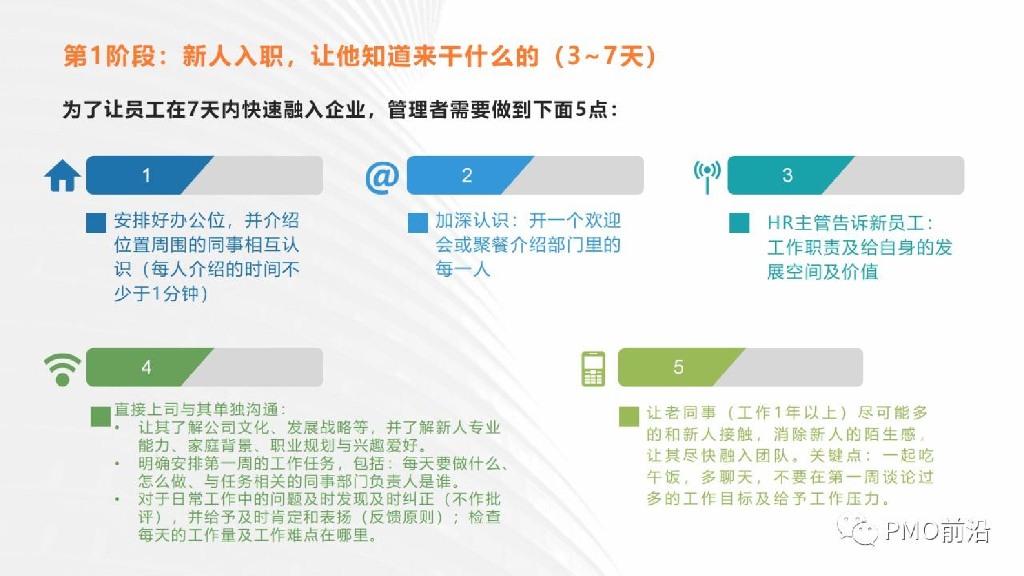 第1阶段：新人入职，让他知道来干什么的（3~7天）

为了让员工在7天内快速融入企业，管理者需要做到下面5点：

1

安排好办公位，并介绍位置周围的同事相互认识（每人介绍的时间不少于1分钟）

2

加深认识：开一个欢迎会或聚餐介绍部门里的每一人

3

HR主管告诉新员工：工作职责及给自身的发展空间及价值

4

直接上司与其单独沟通：
• 让其了解公司文化、发展战略等，并了解新人专业能力、家庭背景、职业规划与兴趣爱好。
• 明确安排第一周的工作任务，包括：每天要做什么、怎么做、与任务相关的同事部门负责人是谁。
• 对于日常工作中的问题及时发现及时纠正（不作批评），并给予及时肯定和表扬（反馈原则）；检查每天的工作量及工作难点在哪里。

5

让老同事（工作1年以上）尽可能多的和新人接触，消除新人的陌生感，让其尽快融入团队。关键点：一起吃午饭，多聊天，不要在第一周谈论过多的工作目标及给予工作压力。

PMO前沿